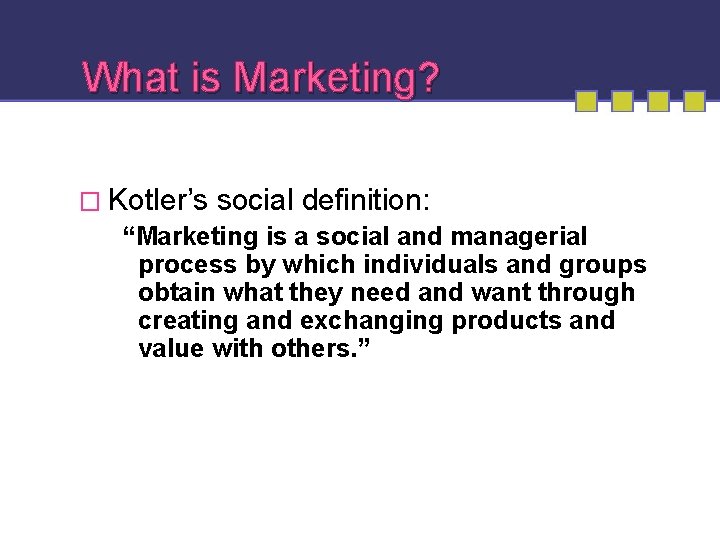 What is Marketing?

Kotler’s social definition:

“Marketing is a social and managerial process by which individuals and groups obtain what they need and want through creating and exchanging products and value with others.”